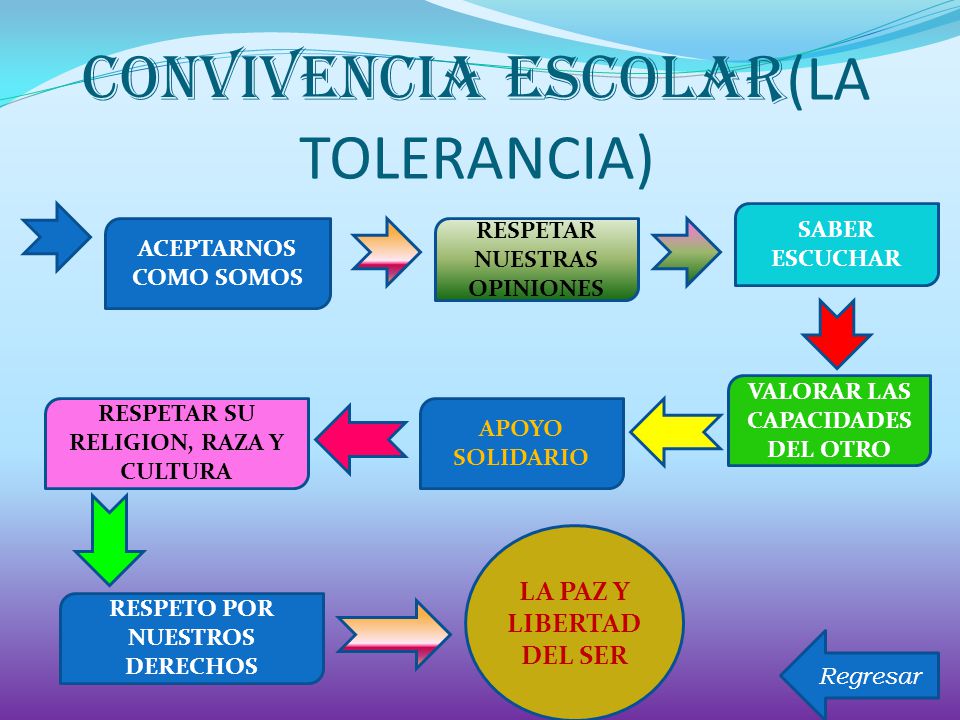 CONVIVENCIA ESCOLAR(LA TOLERANCIA)

ACEPTARNOS COMO SOMOS

RESPETAR NUESTRAS OPINIONES

SABER ESCUCHAR

VALORAR LAS CAPACIDADES DEL OTRO

APOYO SOLIDARIO

RESPETAR SU RELIGION, RAZA Y CULTURA

RESPETO POR NUESTROS DERECHOS

LA PAZ Y LIBERTAD DEL SER

Regresar